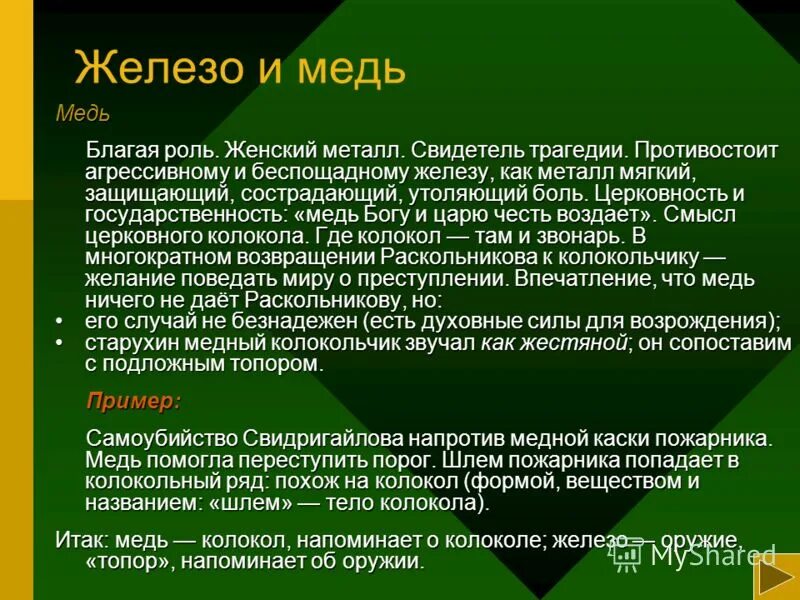 Железо и медь

Медь

Благая роль. Женский металл. Свидетель трагедии. Противостоит агрессивному и беспощадному железу, как металл мягкий, защищающий, сострадающий, утоляющий боль. Церковность и государственность: «медь Богу и царю честь воздает». Смысл церковного колокола. Где колокол — там и звонарь. В многократном возвращении Раскольникова к колокольчику — желание поведать миру о преступлении. Впечатление, что медь ничего не даёт Раскольникову, но:

• его случай не безнадежен (есть духовные силы для возрождения);
• старухин медный колокольчик звучал как жестяной; он сопоставим с подложным топором.

Пример:

Самоубийство Свидригайлова напротив медной каски пожарника. Медь помогла переступить порог. Шлем пожарника попадает в колокольный ряд: похож на колокол (формой, веществом и названием: «шлем» — тело колокола).

Итак: медь — колокол, напоминает о колоколе; железо — оружие, «топор», напоминает об оружии.

MyShared